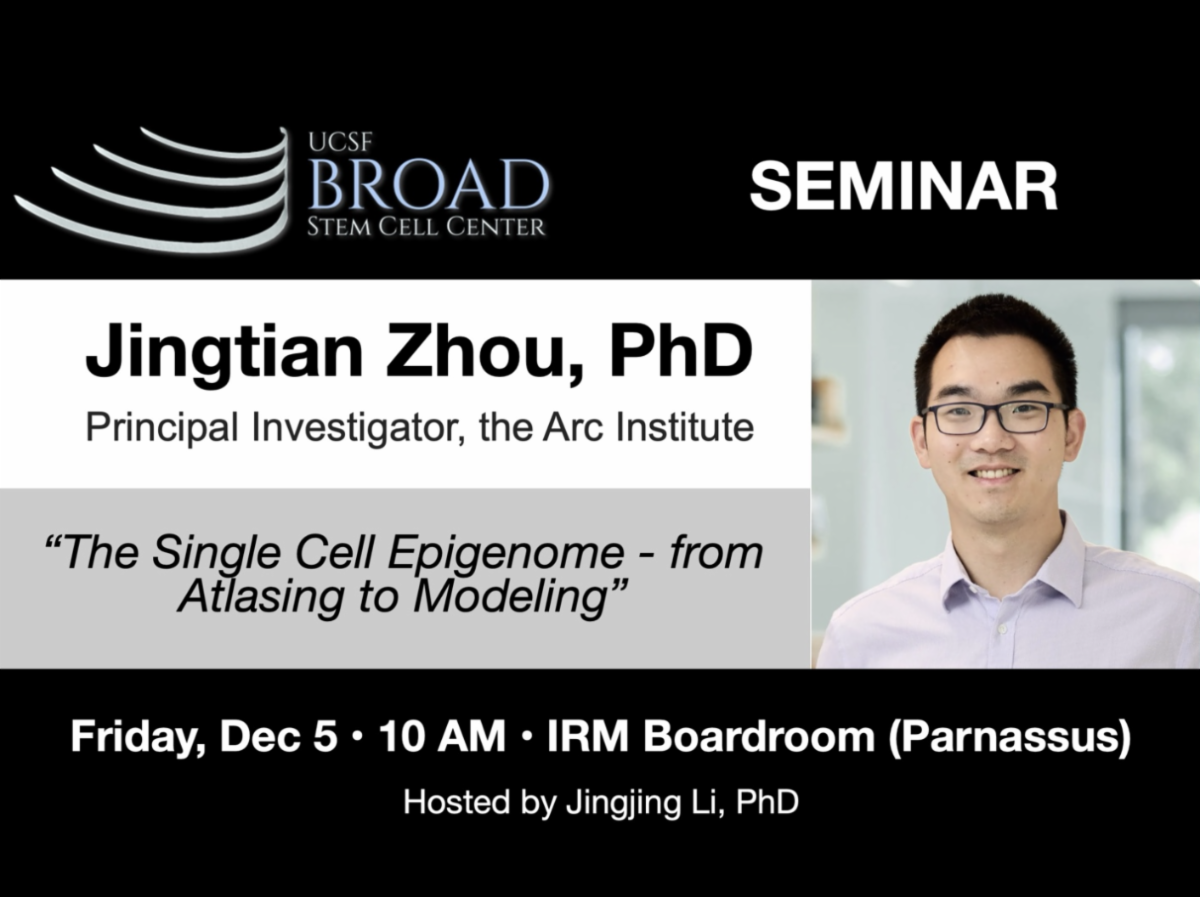 UCSF
BROAD
STEM CELL CENTER

SEMINAR

Jingtian Zhou, PhD

Principal Investigator, the Arc Institute

"The Single Cell Epigenome - from Atlasing to Modeling"

Friday, Dec 5 • 10 AM • IRM Boardroom (Parnassus)

Hosted by Jingjing Li, PhD